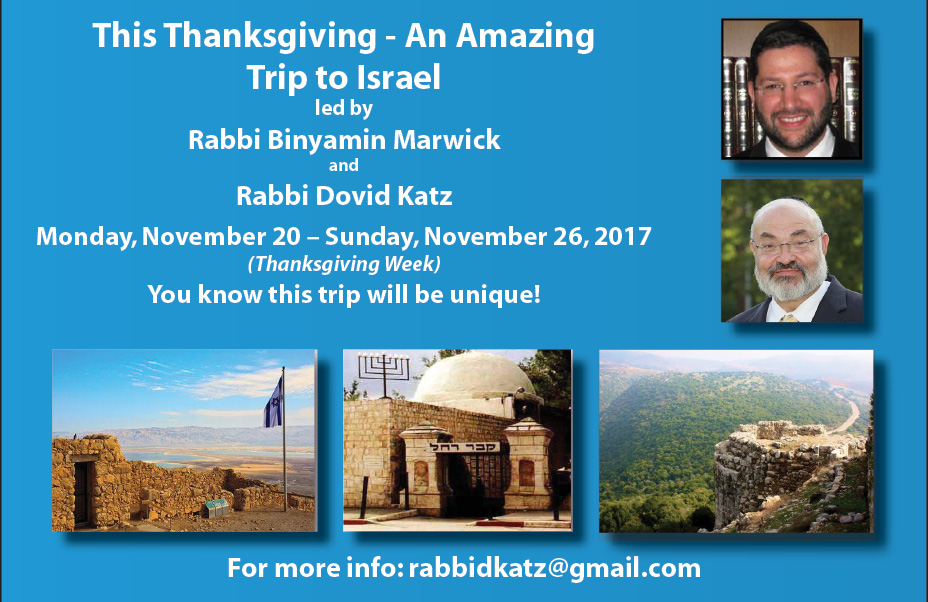 This Thanksgiving - An Amazing Trip to Israel
led by
Rabbi Binyamin Marwick
and
Rabbi Dovid Katz
Monday, November 20 – Sunday, November 26, 2017
(Thanksgiving Week)
You know this trip will be unique!

קבר רחל

For more info: rabbidkatz@gmail.com